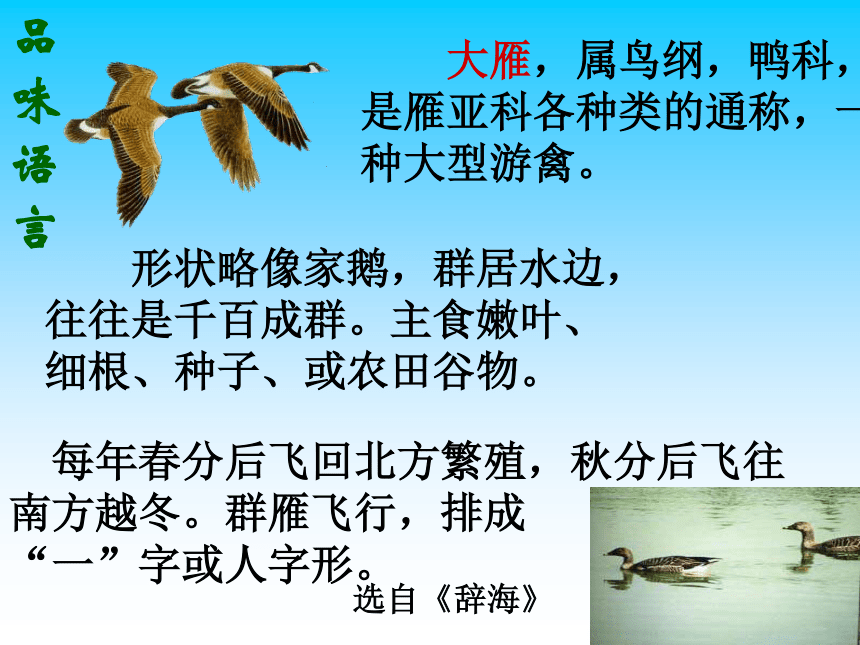 品味语言

大雁，属鸟纲，鸭科，是雁亚科各种类的通称，一种大型游禽。

形状略像家鹅，群居水边，往往是千百成群。主食嫩叶、细根、种子、或农田谷物。

每年春分后飞回北方繁殖，秋分后飞往南方越冬。群雁飞行，排成“一”字或人字形。

选自《辞海》